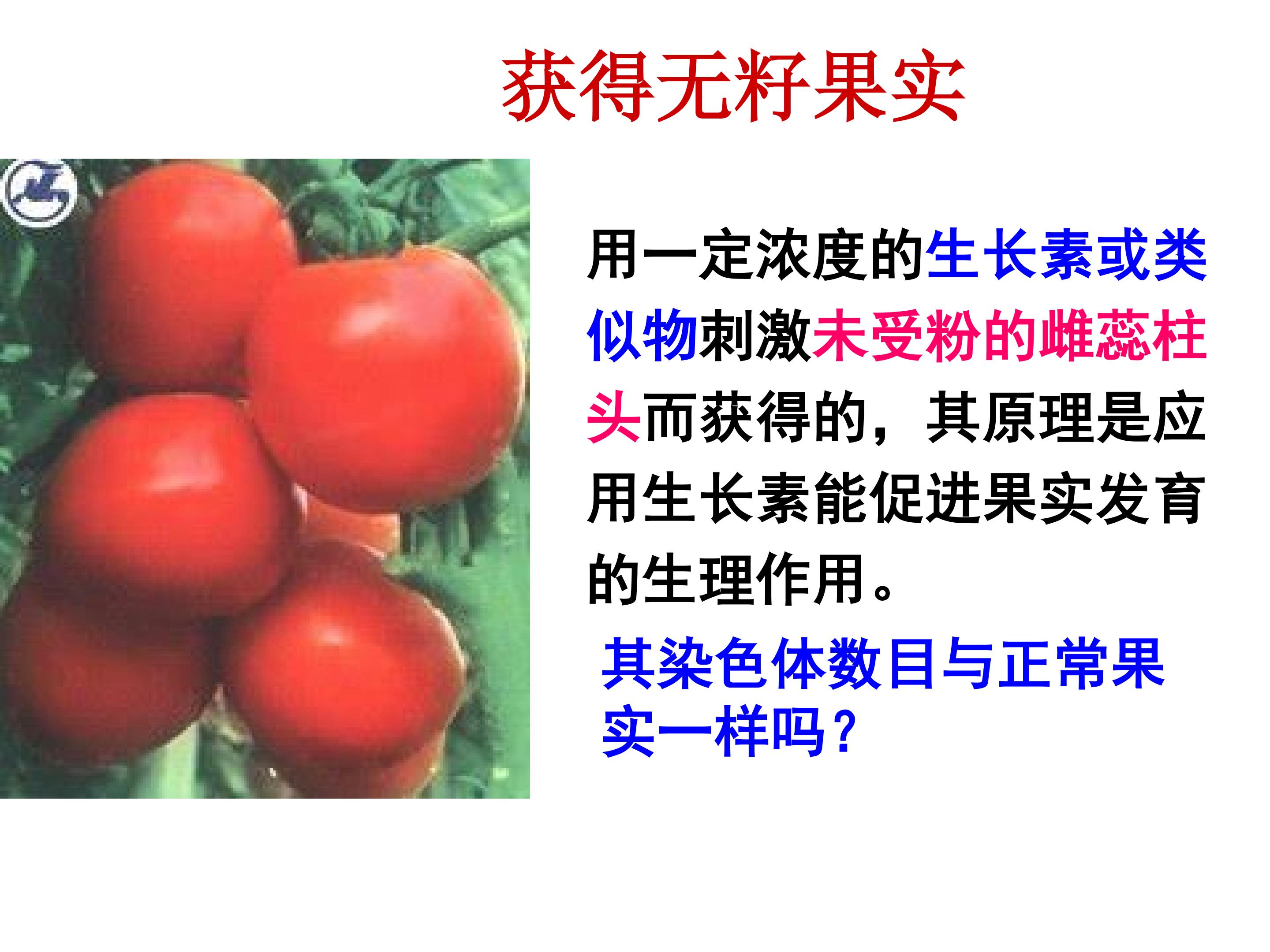 获得无籽果实

用一定浓度的生长素或类似物刺激未受粉的雌蕊柱头而获得的，其原理是应用生长素能促进果实发育的生理作用。

其染色体数目与正常果实一样吗？